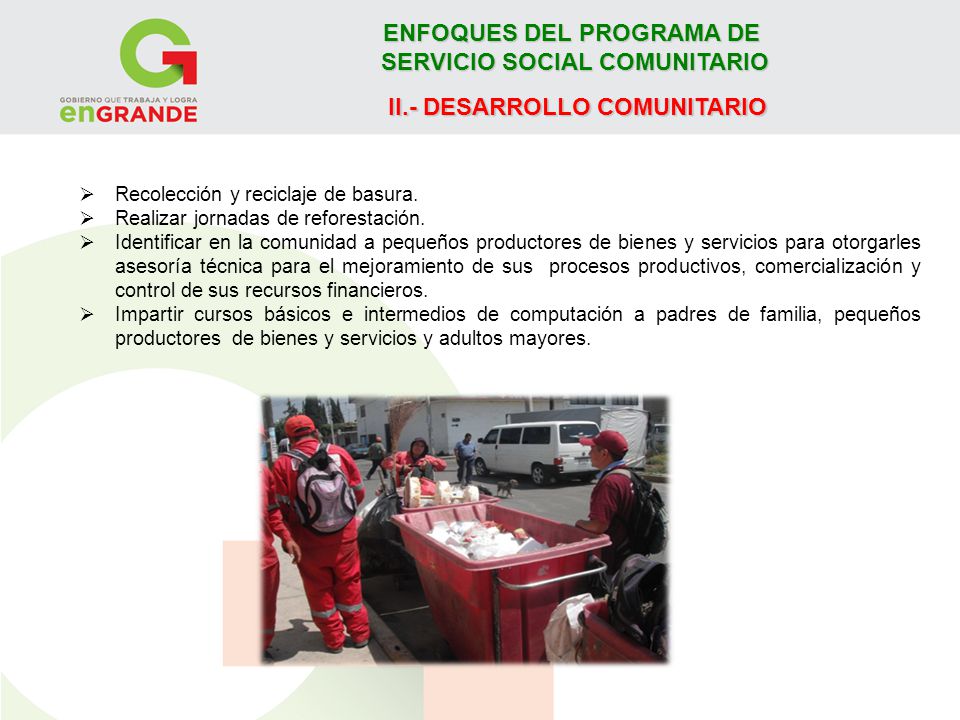 GOBIERNO QUE TRABAJA Y LOGRA
enGRANDE

ENFOQUES DEL PROGRAMA DE SERVICIO SOCIAL COMUNITARIO

II.- DESARROLLO COMUNITARIO

➢ Recolección y reciclaje de basura.
➢ Realizar jornadas de reforestación.
➢ Identificar en la comunidad a pequeños productores de bienes y servicios para otorgarles asesoría técnica para el mejoramiento de sus procesos productivos, comercialización y control de sus recursos financieros.
➢ Impartir cursos básicos e intermedios de computación a padres de familia, pequeños productores de bienes y servicios y adultos mayores.